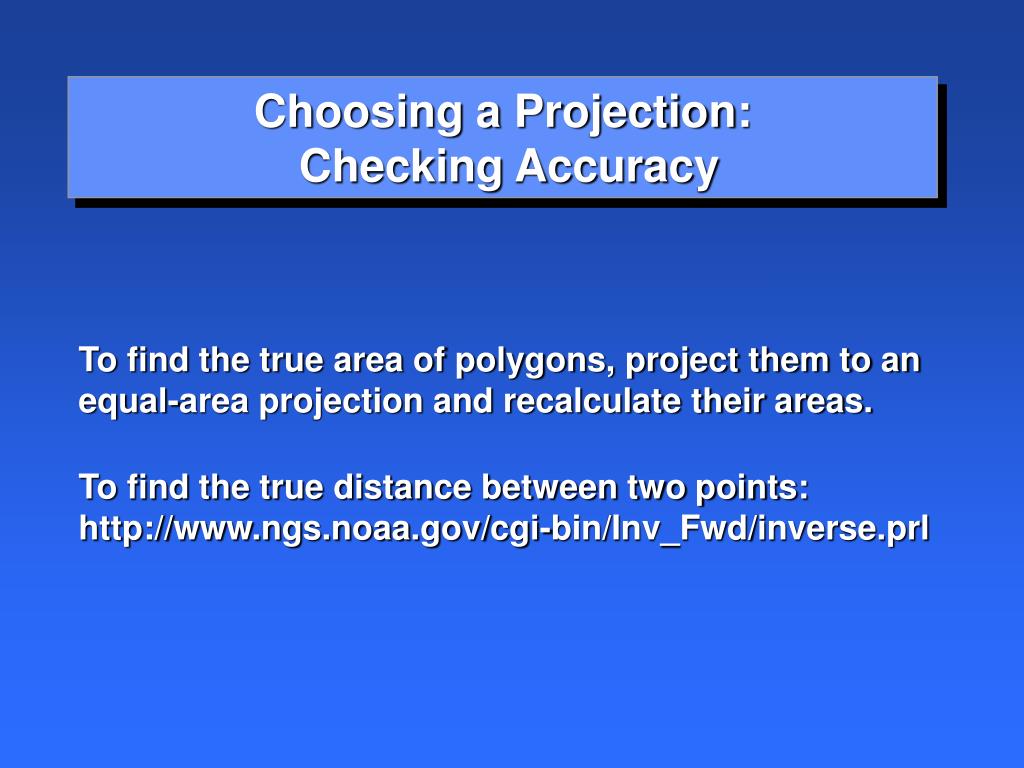 Choosing a Projection:
Checking Accuracy

To find the true area of polygons, project them to an equal-area projection and recalculate their areas.

To find the true distance between two points:
http://www.ngs.noaa.gov/cgi-bin/Inv_Fwd/inverse.prl